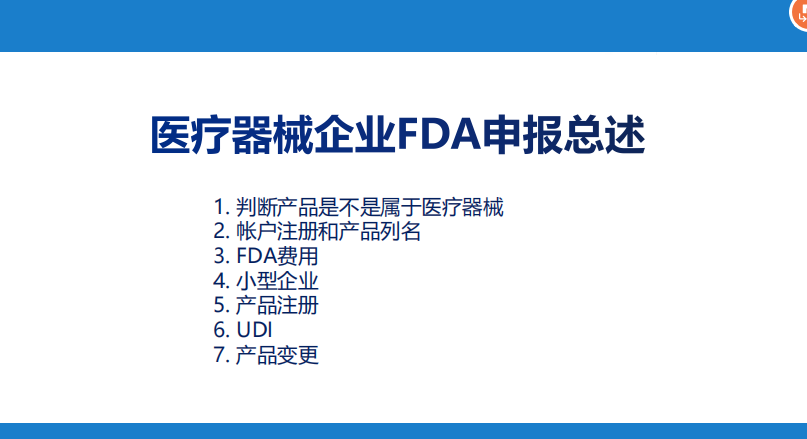 医疗器械企业FDA申报总述

1. 判断产品是不是属于医疗器械
2. 帐户注册和产品列名
3. FDA费用
4. 小型企业
5. 产品注册
6. UDI
7. 产品变更